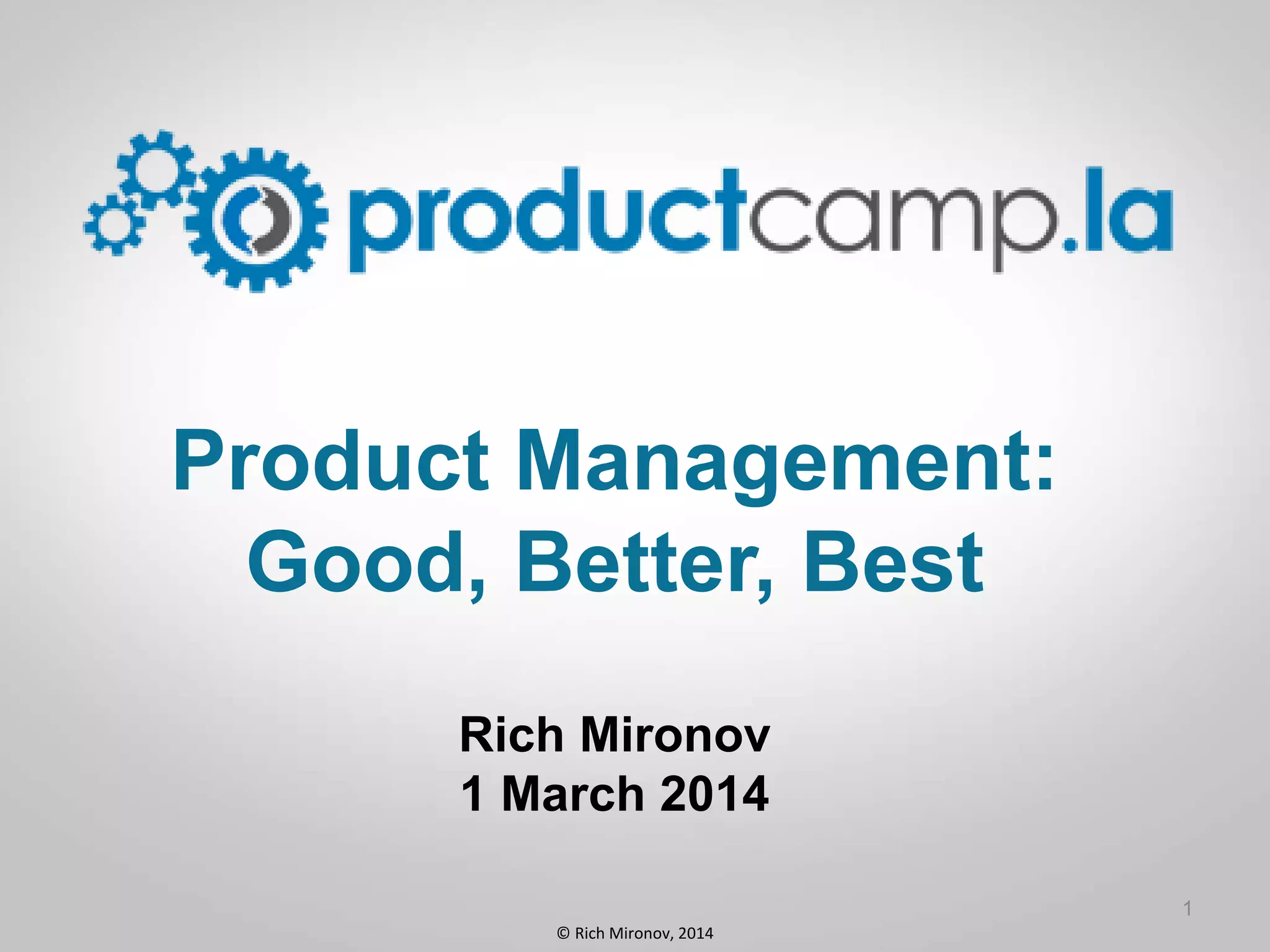 productcamp.la

Product Management: Good, Better, Best

Rich Mironov
1 March 2014

1

© Rich Mironov, 2014